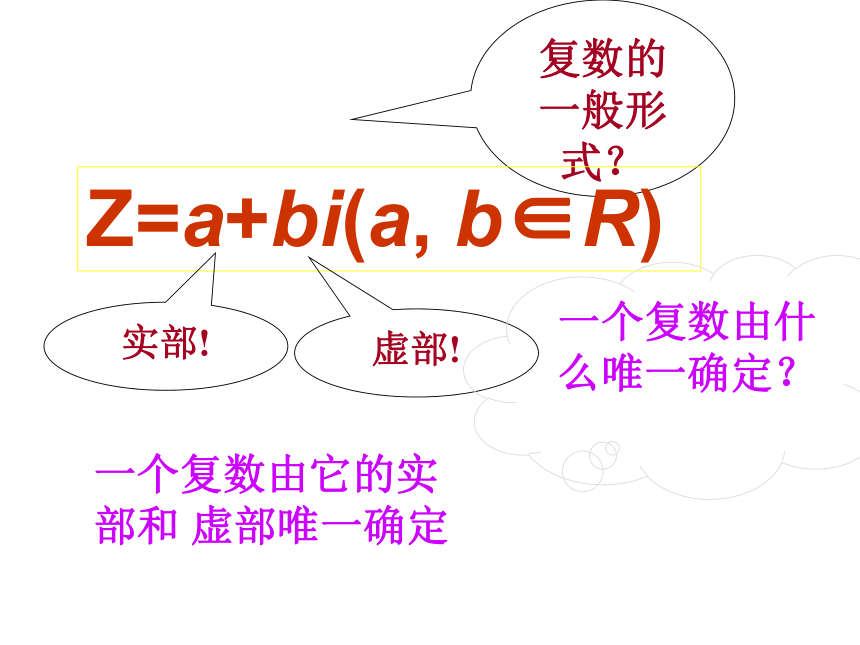 复数的一般形式？

$Z=a+bi(a, b\in R)$

实部!

虚部!

一个复数由什么唯一确定？

一个复数由它的实部和 虚部唯一确定